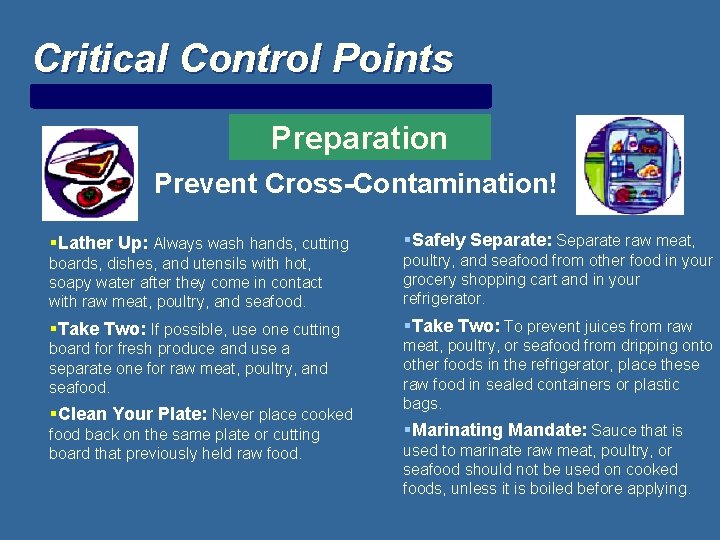 Critical Control Points

Preparation

Prevent Cross-Contamination!

▪Lather Up: Always wash hands, cutting boards, dishes, and utensils with hot, soapy water after they come in contact with raw meat, poultry, and seafood.

▪Take Two: If possible, use one cutting board for fresh produce and use a separate one for raw meat, poultry, and seafood.

▪Clean Your Plate: Never place cooked food back on the same plate or cutting board that previously held raw food.

▪Safely Separate: Separate raw meat, poultry, and seafood from other food in your grocery shopping cart and in your refrigerator.

▪Take Two: To prevent juices from raw meat, poultry, or seafood from dripping onto other foods in the refrigerator, place these raw food in sealed containers or plastic bags.

▪Marinating Mandate: Sauce that is used to marinate raw meat, poultry, or seafood should not be used on cooked foods, unless it is boiled before applying.